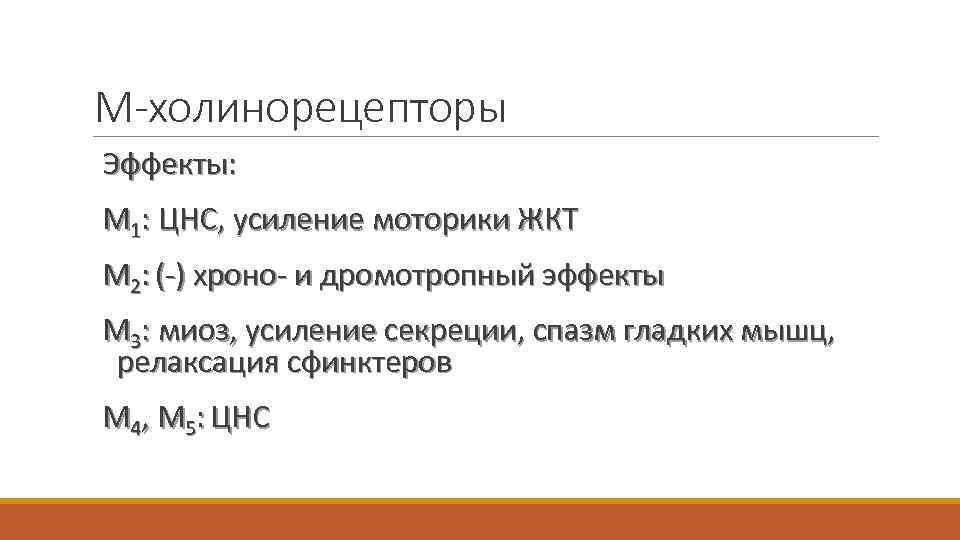 М-холинорецепторы

Эффекты:

$М_1$: ЦНС, усиление моторики ЖКТ

$М_2$: (-) хроно- и дромотропный эффекты

$М_3$: миоз, усиление секреции, спазм гладких мышц, релаксация сфинктеров

$М_4$, $М_5$: ЦНС